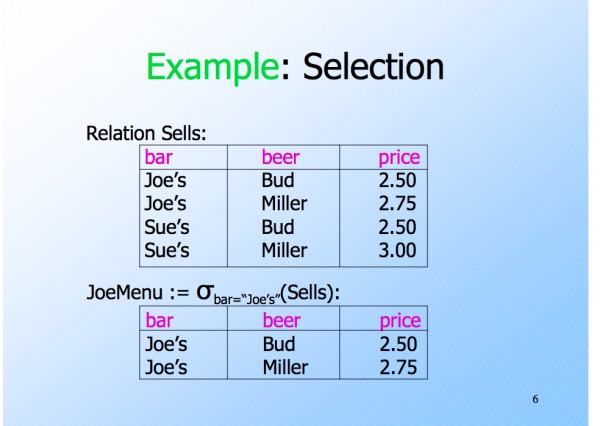 Example: Selection

Relation Sells:

| bar | beer | price |
|---|---|---|
| Joe's | Bud | 2.50 |
| Joe's | Miller | 2.75 |
| Sue's | Bud | 2.50 |
| Sue's | Miller | 3.00 |

JoeMenu := $\sigma_{bar=\text{“Joe's”}}$(Sells):

| bar | beer | price |
|---|---|---|
| Joe's | Bud | 2.50 |
| Joe's | Miller | 2.75 |

6